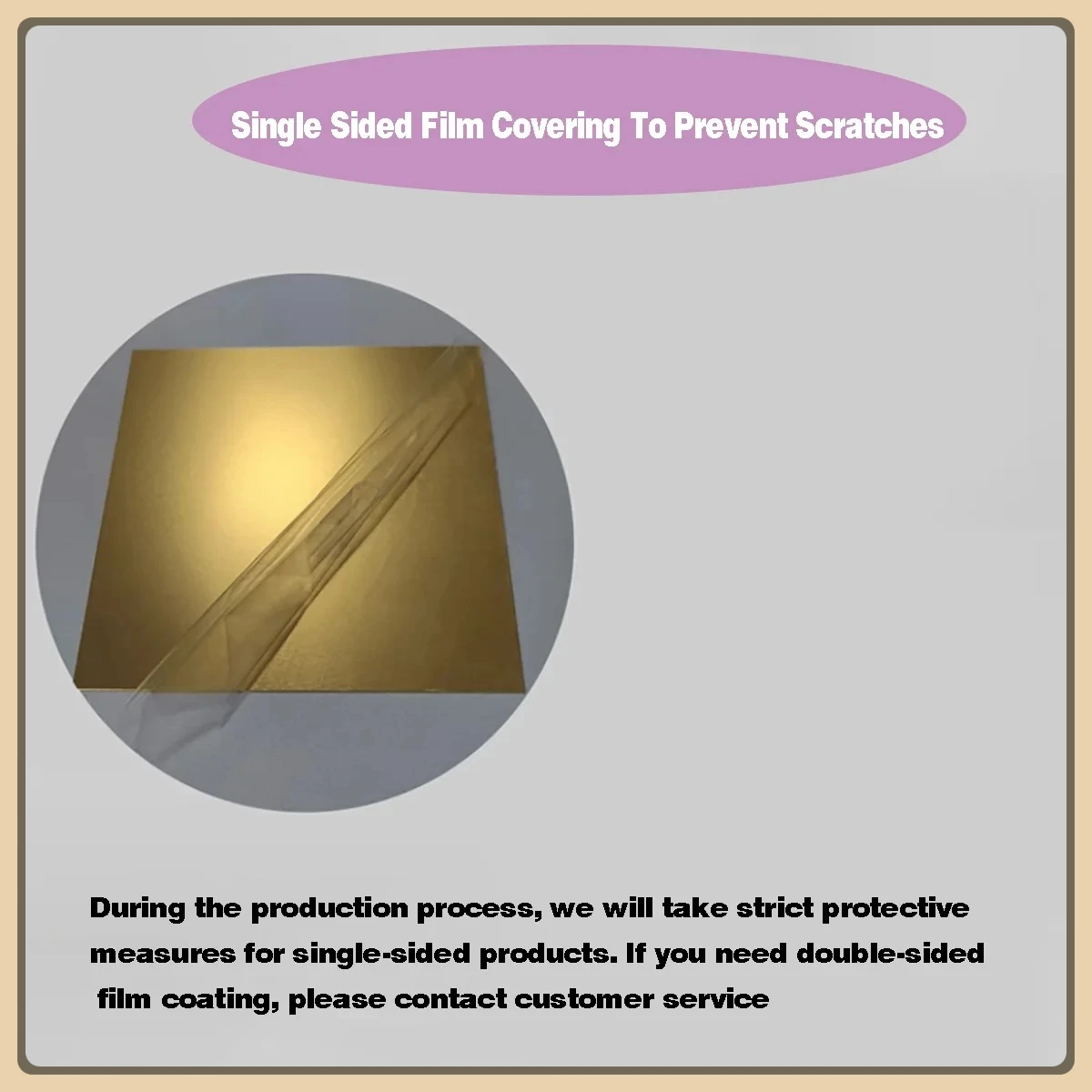 Single Sided Film Covering To Prevent Scratches

During the production process, we will take strict protective measures for single-sided products. If you need double-sided film coating, please contact customer service